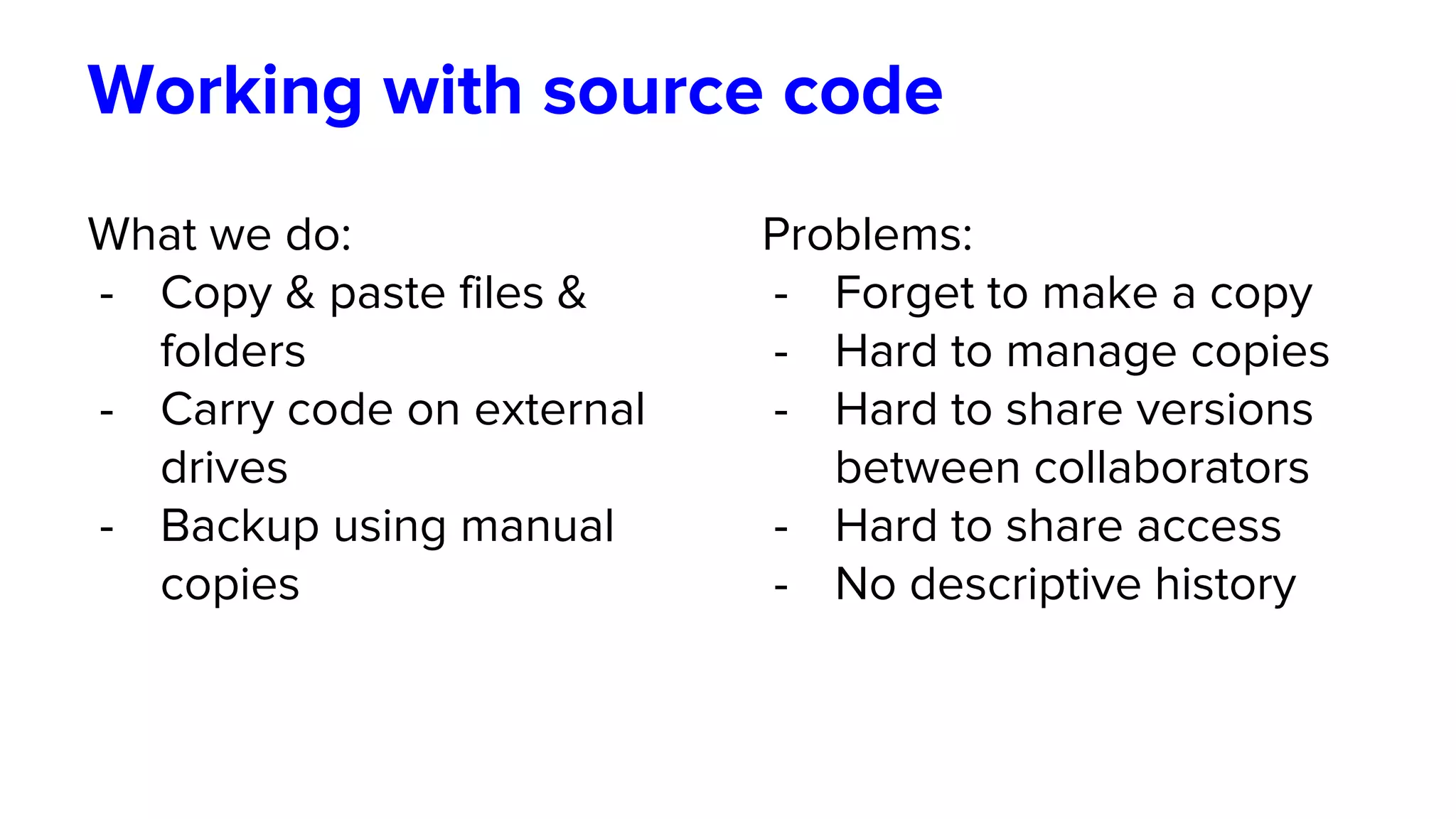 Working with source code

What we do:
- Copy & paste files & folders
- Carry code on external drives
- Backup using manual copies

Problems:
- Forget to make a copy
- Hard to manage copies
- Hard to share versions between collaborators
- Hard to share access
- No descriptive history